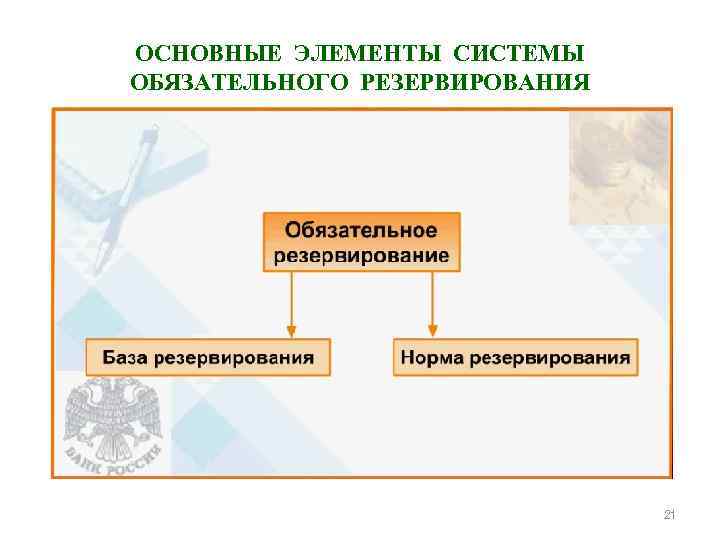 ОСНОВНЫЕ ЭЛЕМЕНТЫ СИСТЕМЫ ОБЯЗАТЕЛЬНОГО РЕЗЕРВИРОВАНИЯ

Обязательное резервирование

База резервирования

Норма резервирования

БАНК РОССИИ

21